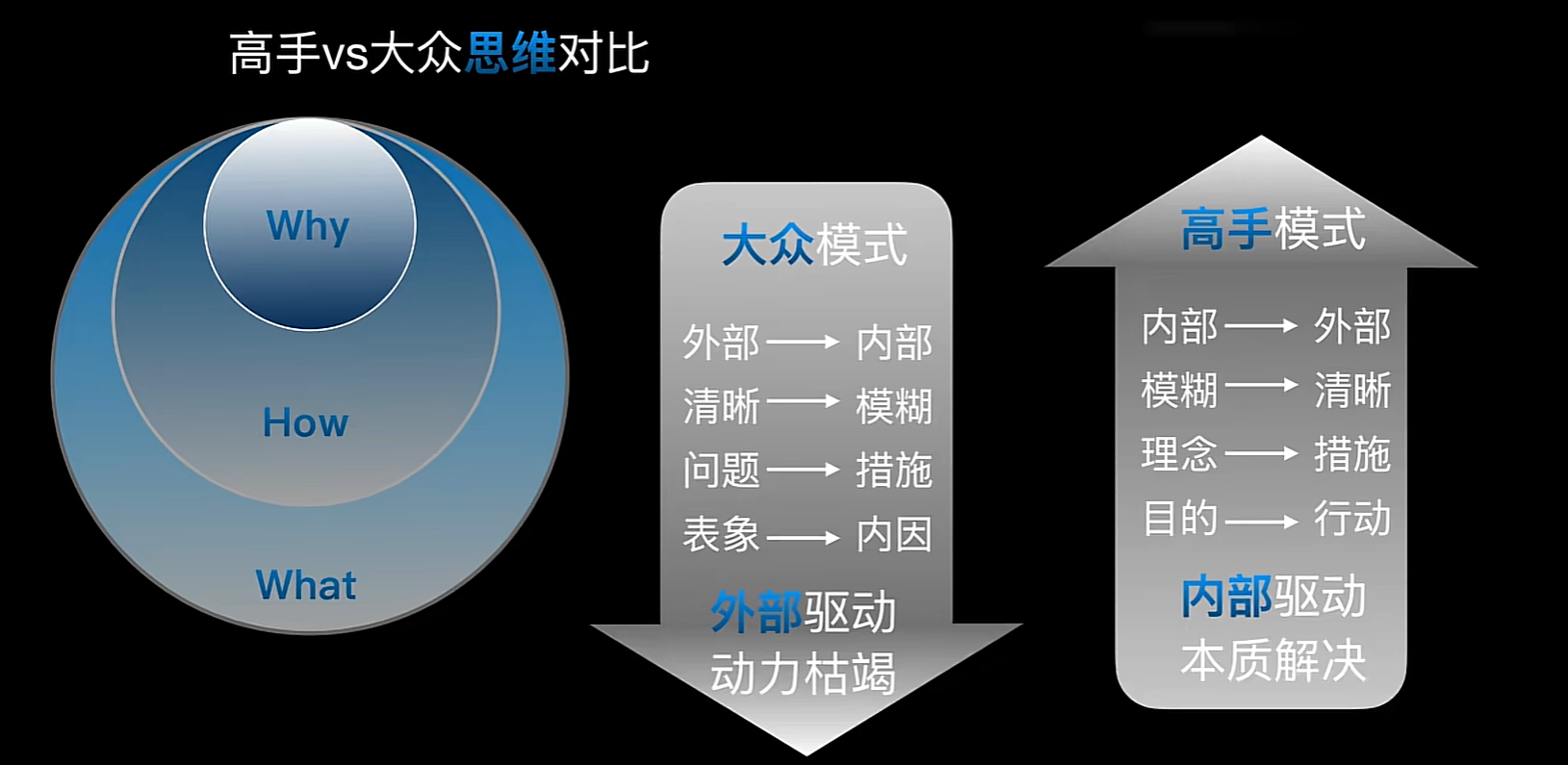 高手vs大众思维对比

Why

How

What

大众模式

外部 ⟶ 内部
清晰 ⟶ 模糊
问题 ⟶ 措施
表象 ⟶ 内因

外部驱动
动力枯竭

高手模式

内部 ⟶ 外部
模糊 ⟶ 清晰
理念 ⟶ 措施
目的 ⟶ 行动

内部驱动
本质解决